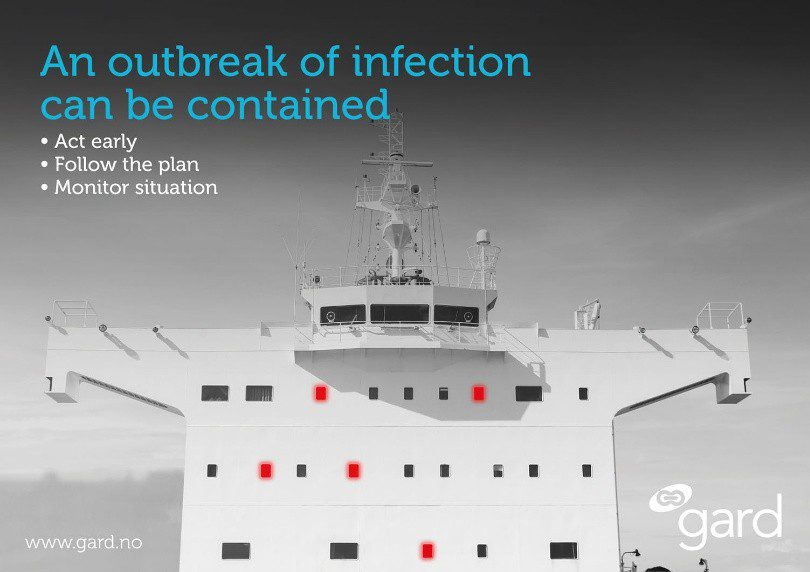 An outbreak of infection can be contained

• Act early
• Follow the plan
• Monitor situation

www.gard.no

gard